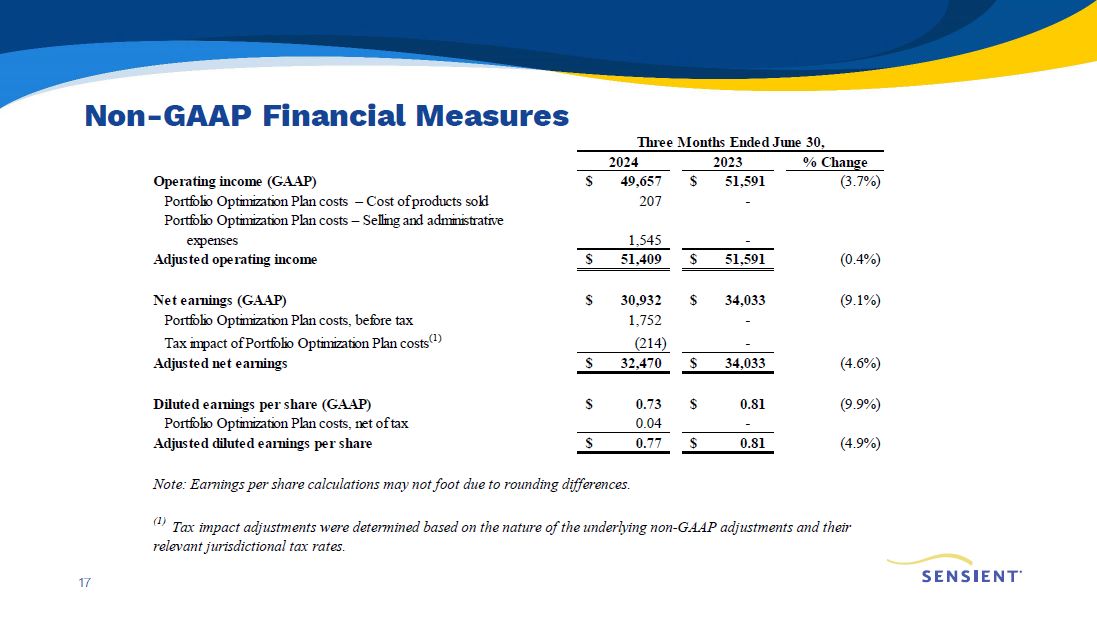 Non-GAAP Financial Measures

| | Three Months Ended June 30, | | |
|---|---|---|---|
| | 2024 | 2023 | % Change |
| Operating income (GAAP) | $ 49,657 | $ 51,591 | (3.7%) |
| Portfolio Optimization Plan costs – Cost of products sold | 207 | - | |
| Portfolio Optimization Plan costs – Selling and administrative expenses | 1,545 | - | |
| Adjusted operating income | $ 51,409 | $ 51,591 | (0.4%) |
| Net earnings (GAAP) | $ 30,932 | $ 34,033 | (9.1%) |
| Portfolio Optimization Plan costs, before tax | 1,752 | - | |
| Tax impact of Portfolio Optimization Plan costs$^{(1)}$ | (214) | - | |
| Adjusted net earnings | $ 32,470 | $ 34,033 | (4.6%) |
| Diluted earnings per share (GAAP) | $ 0.73 | $ 0.81 | (9.9%) |
| Portfolio Optimization Plan costs, net of tax | 0.04 | - | |
| Adjusted diluted earnings per share | $ 0.77 | $ 0.81 | (4.9%) |

Note: Earnings per share calculations may not foot due to rounding differences.

$^{(1)}$ Tax impact adjustments were determined based on the nature of the underlying non-GAAP adjustments and their relevant jurisdictional tax rates.

17

SENSIENT